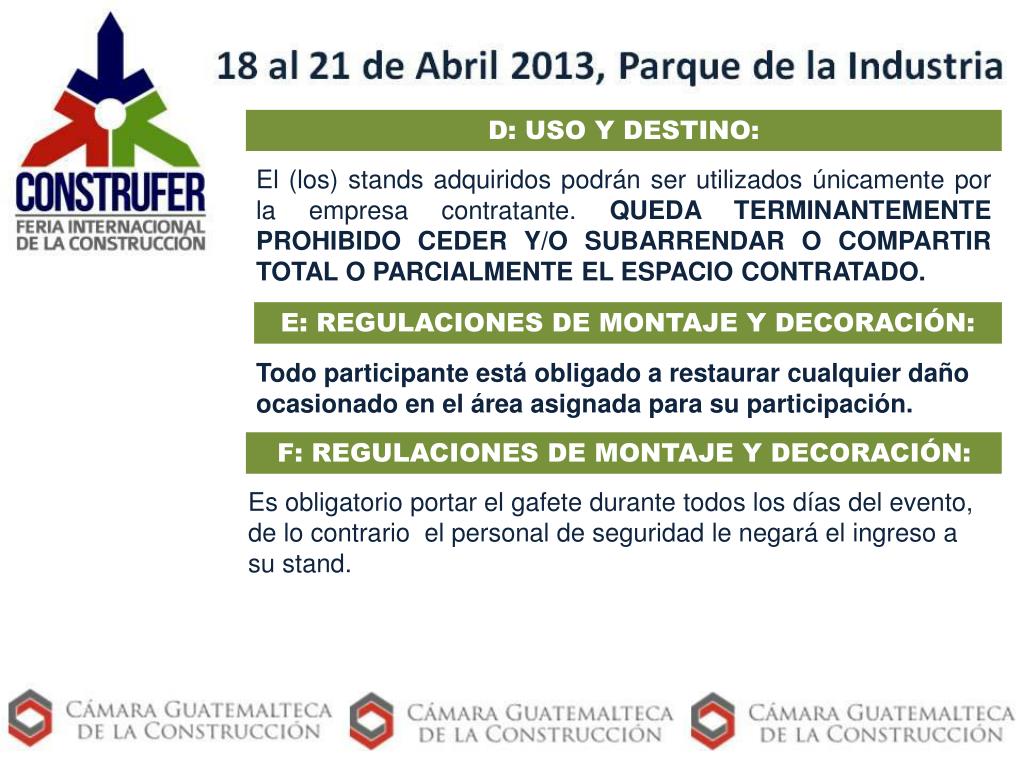 CONSTRUFER
FERIA INTERNACIONAL DE LA CONSTRUCCIÓN

18 al 21 de Abril 2013, Parque de la Industria

D: USO Y DESTINO:

El (los) stands adquiridos podrán ser utilizados únicamente por la empresa contratante. QUEDA TERMINANTEMENTE PROHIBIDO CEDER Y/O SUBARRENDAR O COMPARTIR TOTAL O PARCIALMENTE EL ESPACIO CONTRATADO.

E: REGULACIONES DE MONTAJE Y DECORACIÓN:

Todo participante está obligado a restaurar cualquier daño ocasionado en el área asignada para su participación.

F: REGULACIONES DE MONTAJE Y DECORACIÓN:

Es obligatorio portar el gafete durante todos los días del evento, de lo contrario el personal de seguridad le negará el ingreso a su stand.

CÁMARA GUATEMALTECA DE LA CONSTRUCCIÓN CÁMARA GUATEMALTECA DE LA CONSTRUCCIÓN CÁMARA GUATEMALTECA DE LA CONSTRUCCIÓN